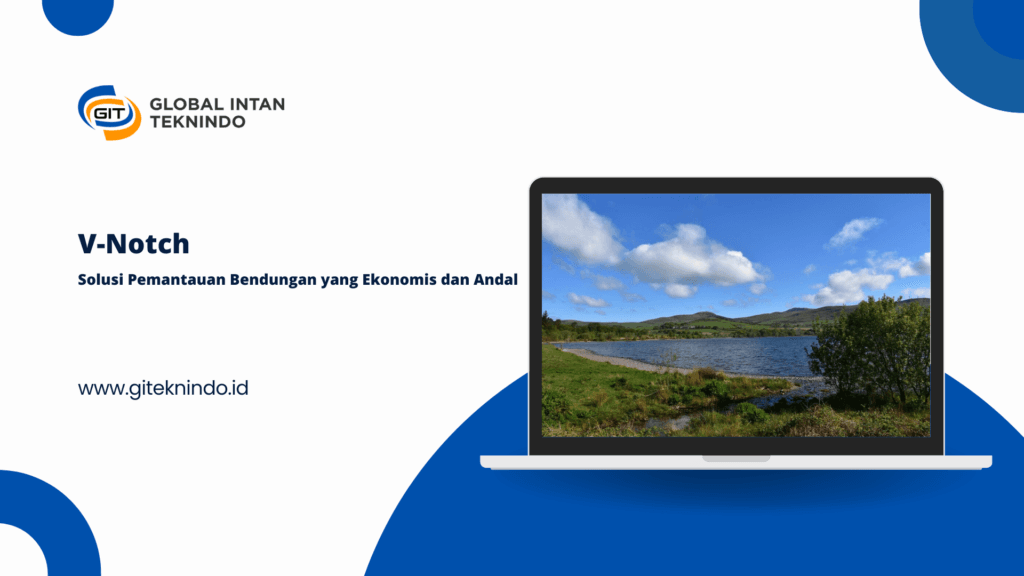 GIT

GLOBAL INTAN TEKNINDO

V-Notch

Solusi Pemantauan Bendungan yang Ekonomis dan Andal

www.giteknindo.id